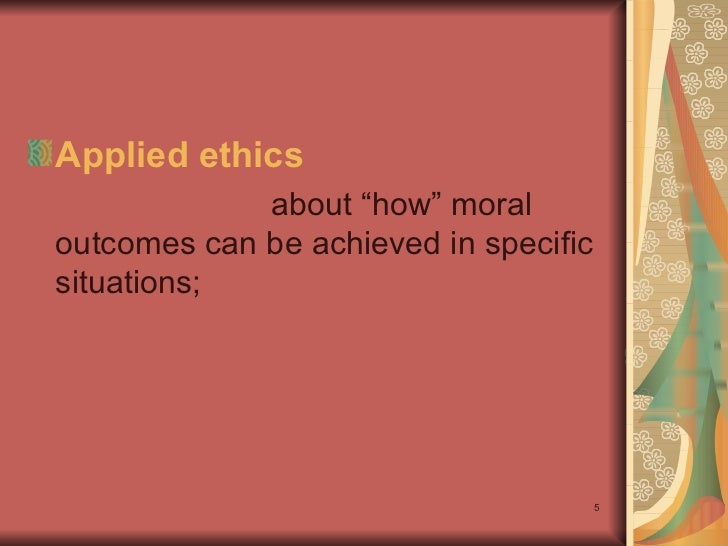 Applied ethics

about “how” moral outcomes can be achieved in specific situations;

5